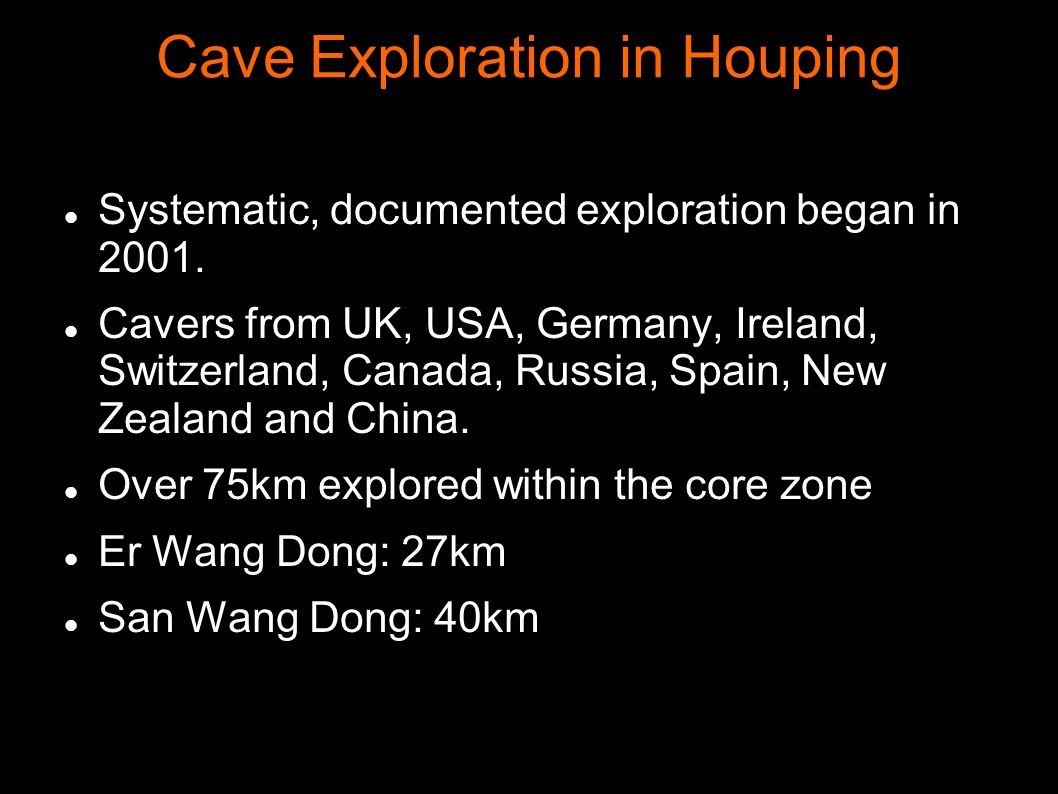 Cave Exploration in Houping

- Systematic, documented exploration began in 2001.
- Cavers from UK, USA, Germany, Ireland, Switzerland, Canada, Russia, Spain, New Zealand and China.
- Over 75km explored within the core zone
- Er Wang Dong: 27km
- San Wang Dong: 40km